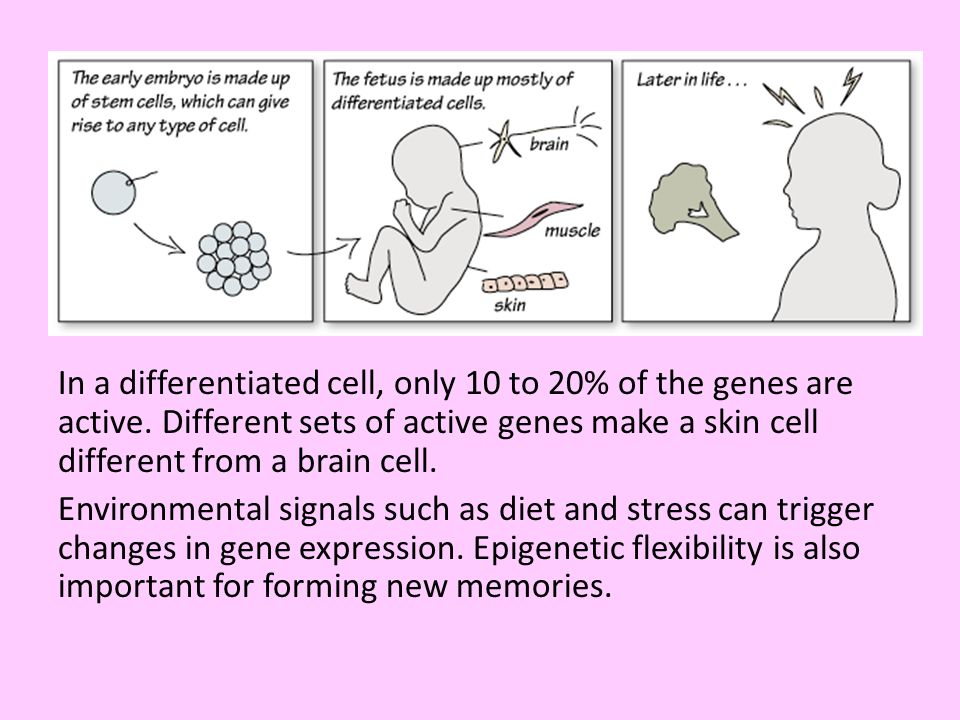 The early embryo is made up of stem cells, which can give rise to any type of cell.

The fetus is made up mostly of differentiated cells.

brain

muscle

skin

Later in life . . .

In a differentiated cell, only 10 to 20% of the genes are active. Different sets of active genes make a skin cell different from a brain cell.

Environmental signals such as diet and stress can trigger changes in gene expression. Epigenetic flexibility is also important for forming new memories.